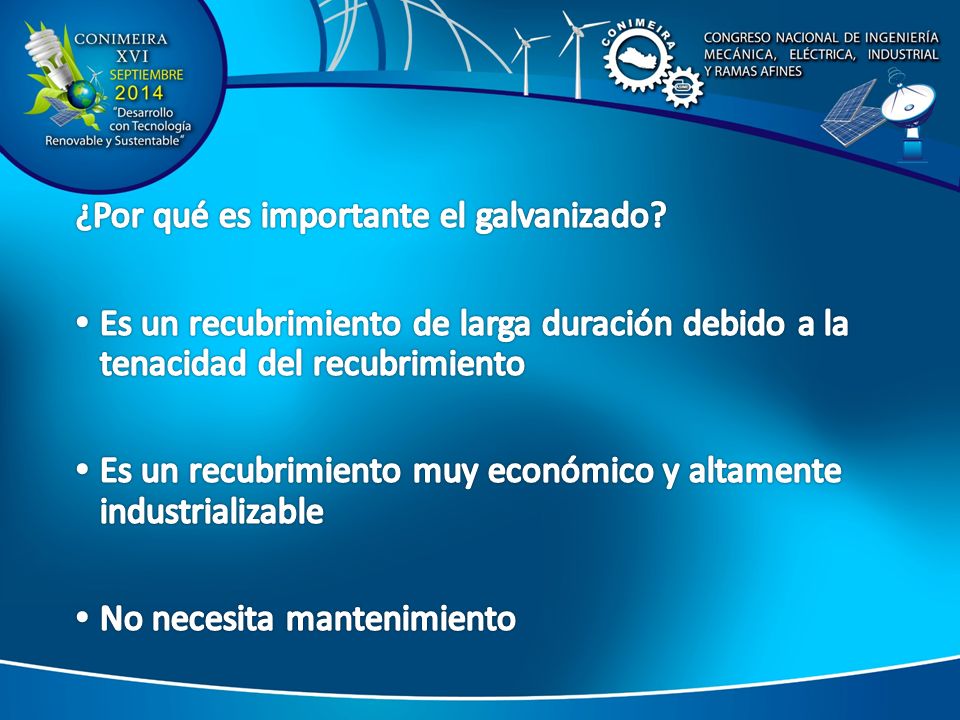 CONIMEIRA
XVI
SEPTIEMBRE
2014
"Desarrollo con Tecnología Renovable y Sustentable"

CONIMEIRA

CONGRESO NACIONAL DE INGENIERÍA MECÁNICA, ELÉCTRICA, INDUSTRIAL Y RAMAS AFINES

¿Por qué es importante el galvanizado?

• Es un recubrimiento de larga duración debido a la tenacidad del recubrimiento

• Es un recubrimiento muy económico y altamente industrializable

• No necesita mantenimiento